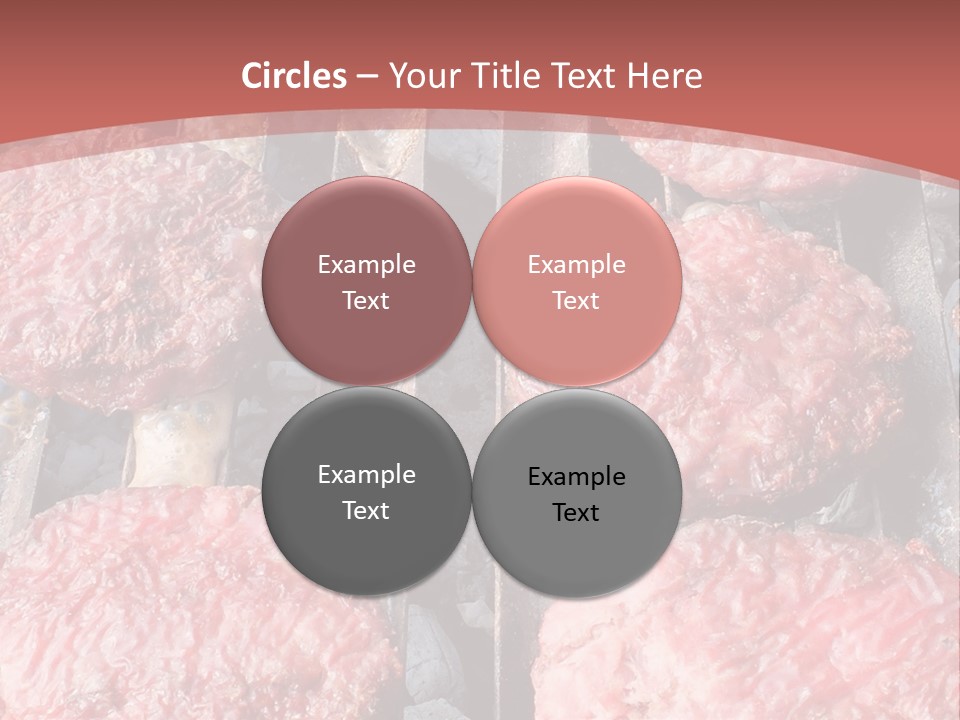 Circles – Your Title Text Here

Example Text

Example Text

Example Text

Example Text